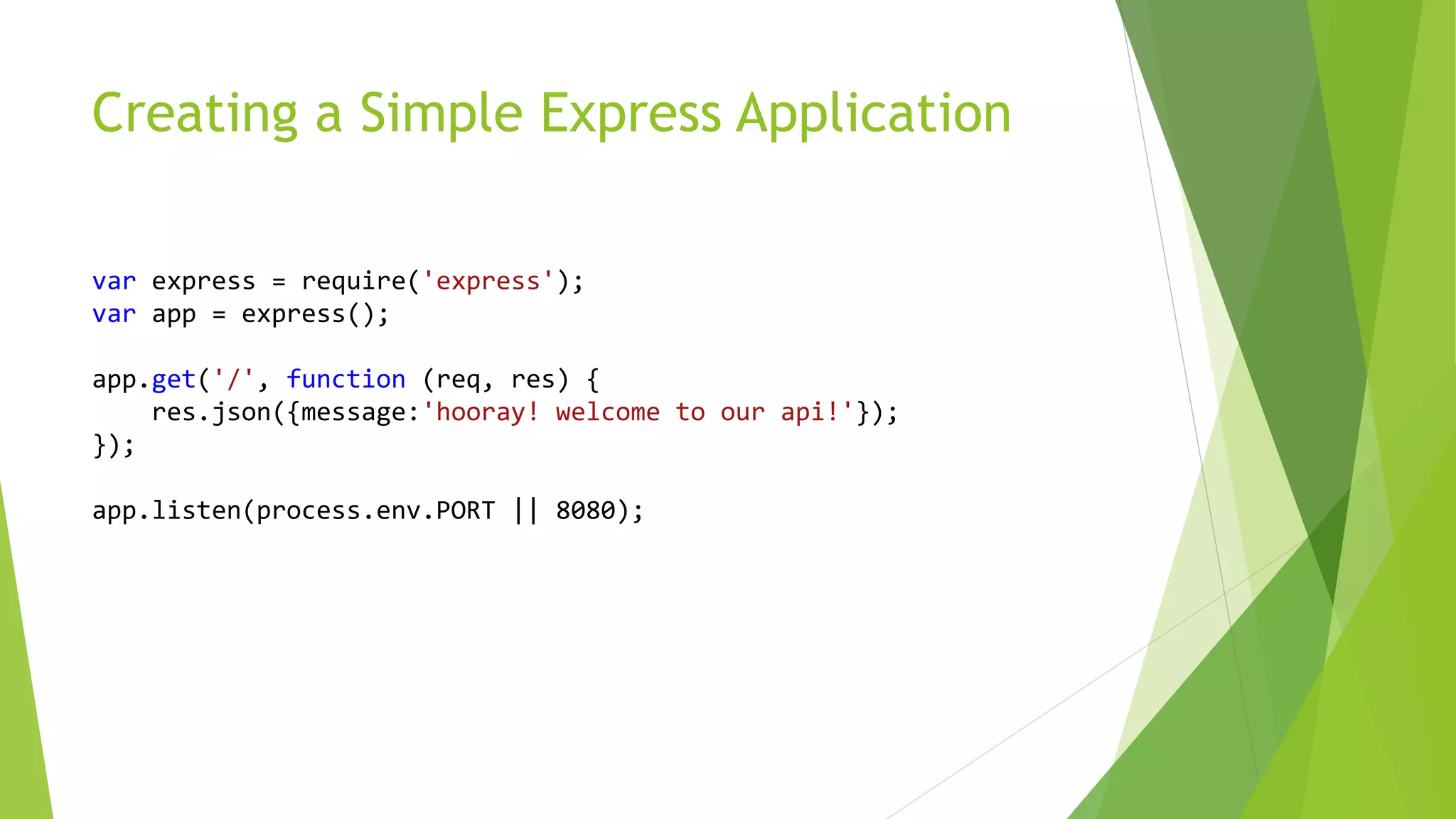 Creating a Simple Express Application

var express = require('express');
var app = express();

app.get('/', function (req, res) {
    res.json({message:'hooray! welcome to our api!'});
});

app.listen(process.env.PORT || 8080);